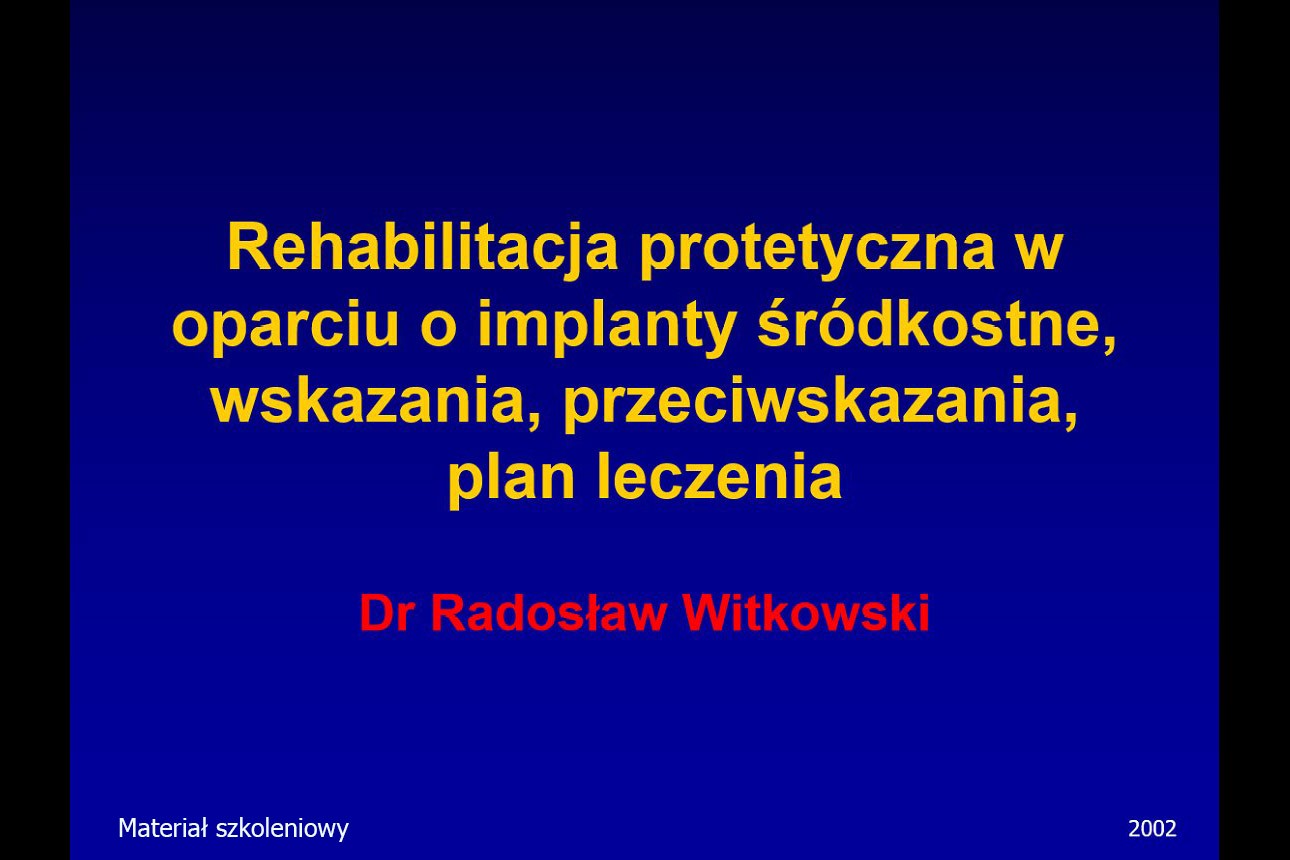 Rehabilitacja protetyczna w oparciu o implanty śródkostne, wskazania, przeciwskazania, plan leczenia

Dr Radosław Witkowski

Materiał szkoleniowy

2002